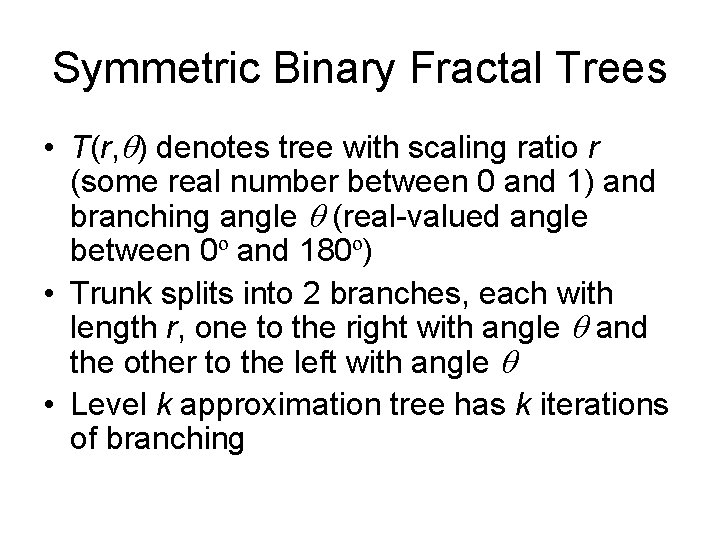 Symmetric Binary Fractal Trees

• $T(r,\theta)$ denotes tree with scaling ratio $r$ (some real number between 0 and 1) and branching angle $\theta$ (real-valued angle between $0^o$ and $180^o$)

• Trunk splits into 2 branches, each with length $r$, one to the right with angle $\theta$ and the other to the left with angle $\theta$

• Level $k$ approximation tree has $k$ iterations of branching